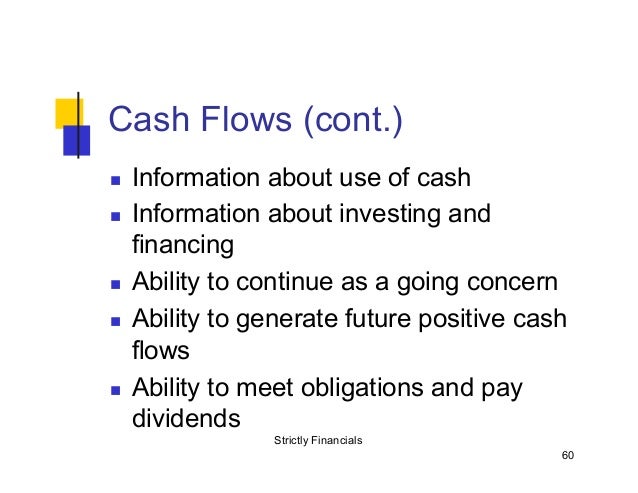 Cash Flows (cont.)

- Information about use of cash
- Information about investing and financing
- Ability to continue as a going concern
- Ability to generate future positive cash flows
- Ability to meet obligations and pay dividends

Strictly Financials

60